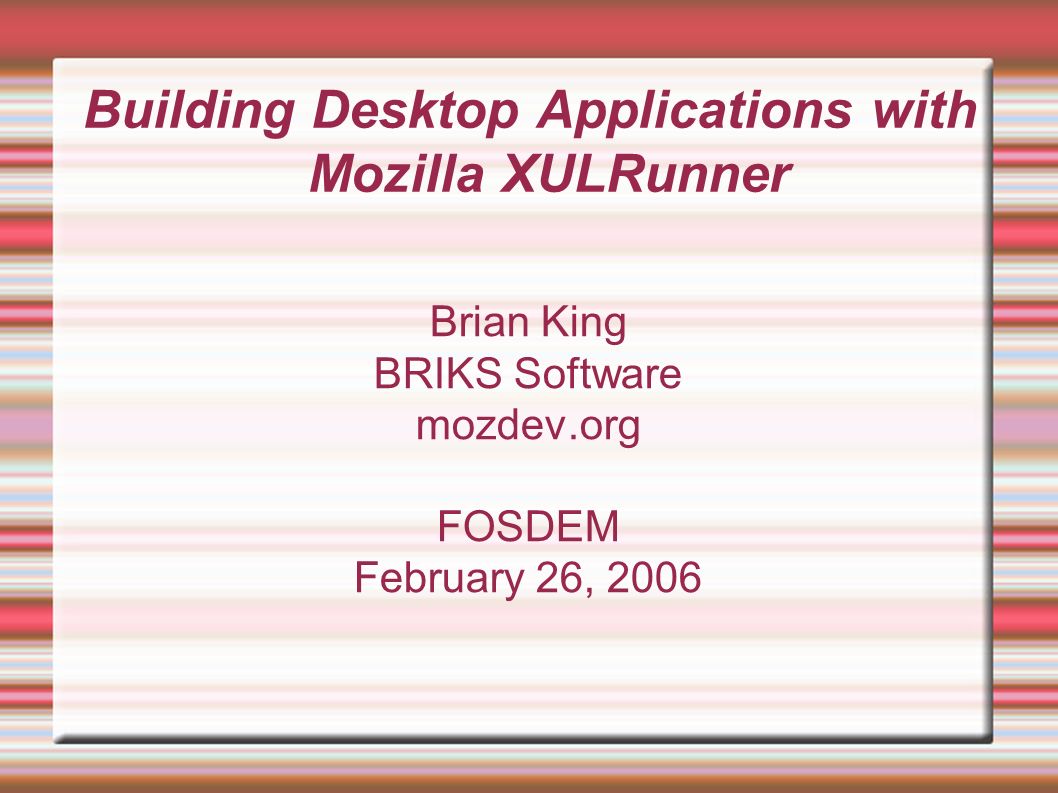 Building Desktop Applications with Mozilla XULRunner

Brian King
BRIKS Software
mozdev.org

FOSDEM
February 26, 2006